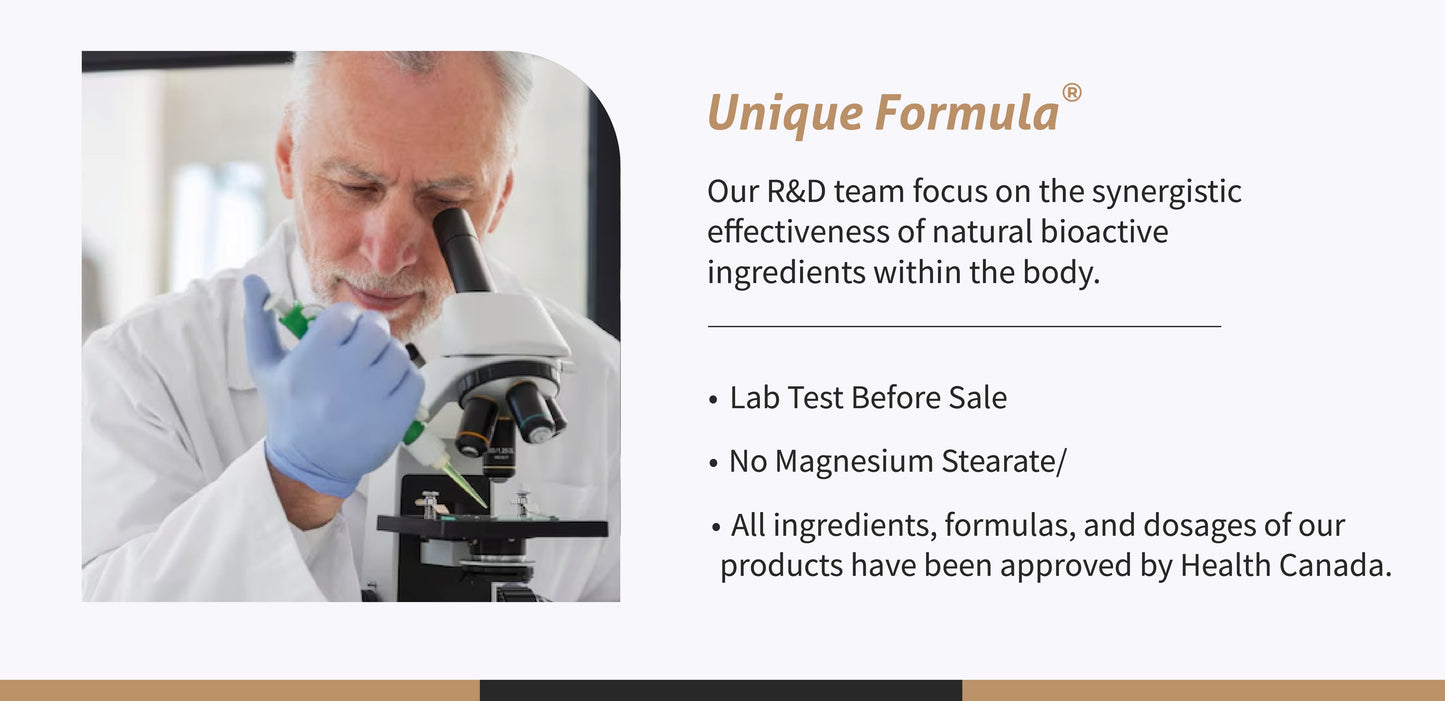 Unique Formula®

Our R&D team focus on the synergistic effectiveness of natural bioactive ingredients within the body.

• Lab Test Before Sale

• No Magnesium Stearate/

• All ingredients, formulas, and dosages of our products have been approved by Health Canada.